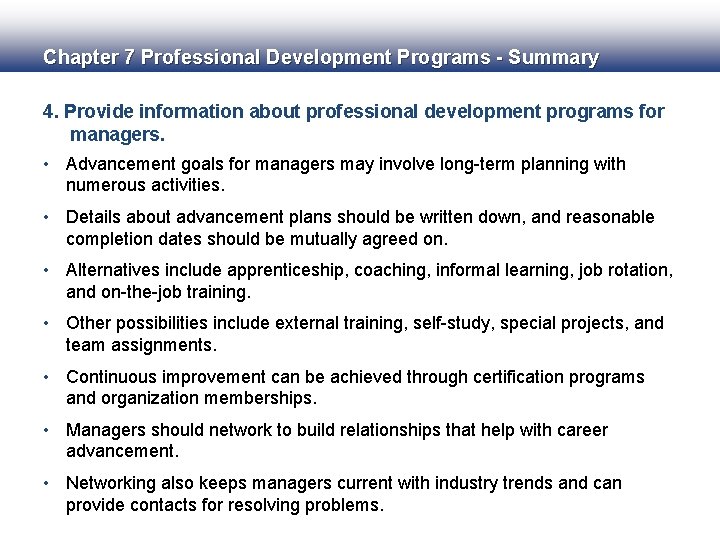 Chapter 7 Professional Development Programs - Summary

4. Provide information about professional development programs for managers.

• Advancement goals for managers may involve long-term planning with numerous activities.

• Details about advancement plans should be written down, and reasonable completion dates should be mutually agreed on.

• Alternatives include apprenticeship, coaching, informal learning, job rotation, and on-the-job training.

• Other possibilities include external training, self-study, special projects, and team assignments.

• Continuous improvement can be achieved through certification programs and organization memberships.

• Managers should network to build relationships that help with career advancement.

• Networking also keeps managers current with industry trends and can provide contacts for resolving problems.